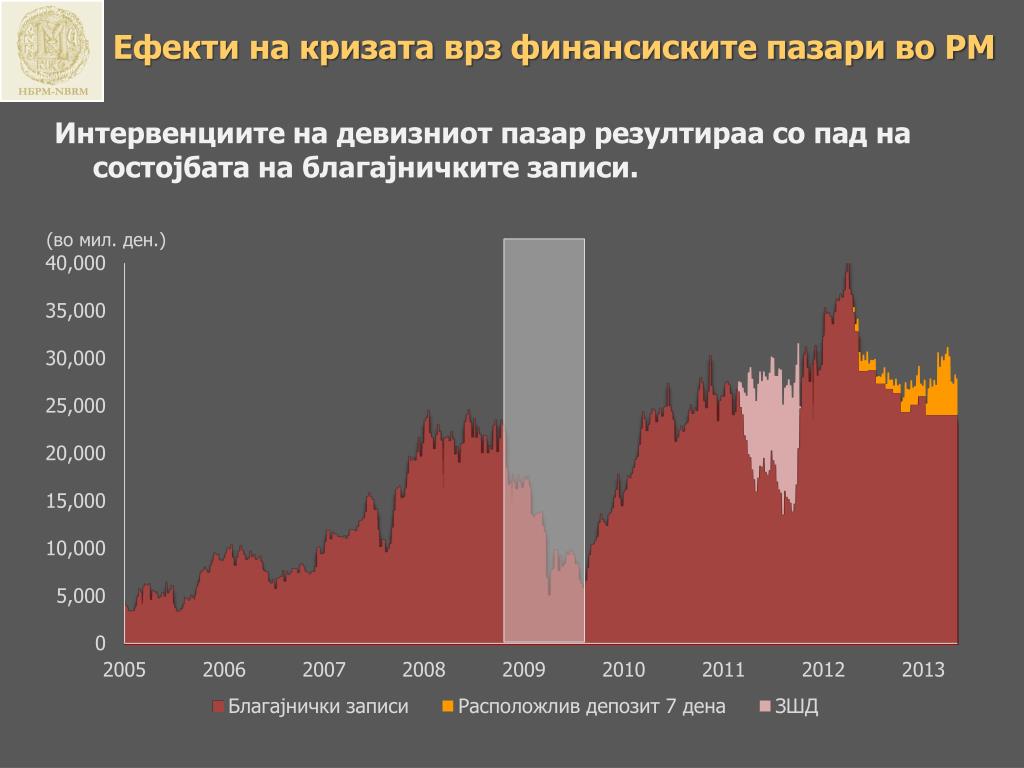 НБРМ-NBRM

Ефекти на кризата врз финансиските пазари во РМ

Интервенциите на девизниот пазар резултираа со пад на состојбата на благајничките записи.

(во мил. ден.)
40,000
35,000
30,000
25,000
20,000
15,000
10,000
5,000
0
2005 2006 2007 2008 2009 2010 2011 2012 2013

Благајнички записи
Расположлив депозит 7 дена
ЗШД